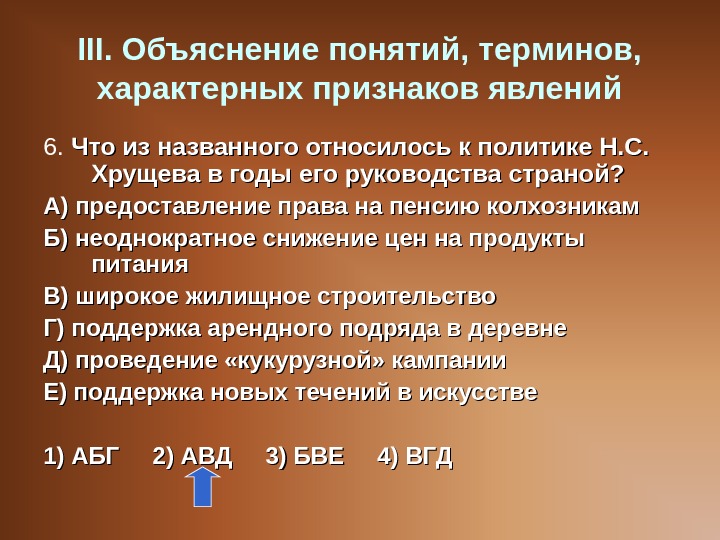 III. Объяснение понятий, терминов, характерных признаков явлений

6. Что из названного относилось к политике Н.С. Хрущева в годы его руководства страной?

А) предоставление права на пенсию колхозникам

Б) неоднократное снижение цен на продукты питания

В) широкое жилищное строительство

Г) поддержка арендного подряда в деревне

Д) проведение «кукурузной» кампании

Е) поддержка новых течений в искусстве

1) АБГ 2) АВД 3) БВЕ 4) ВГД